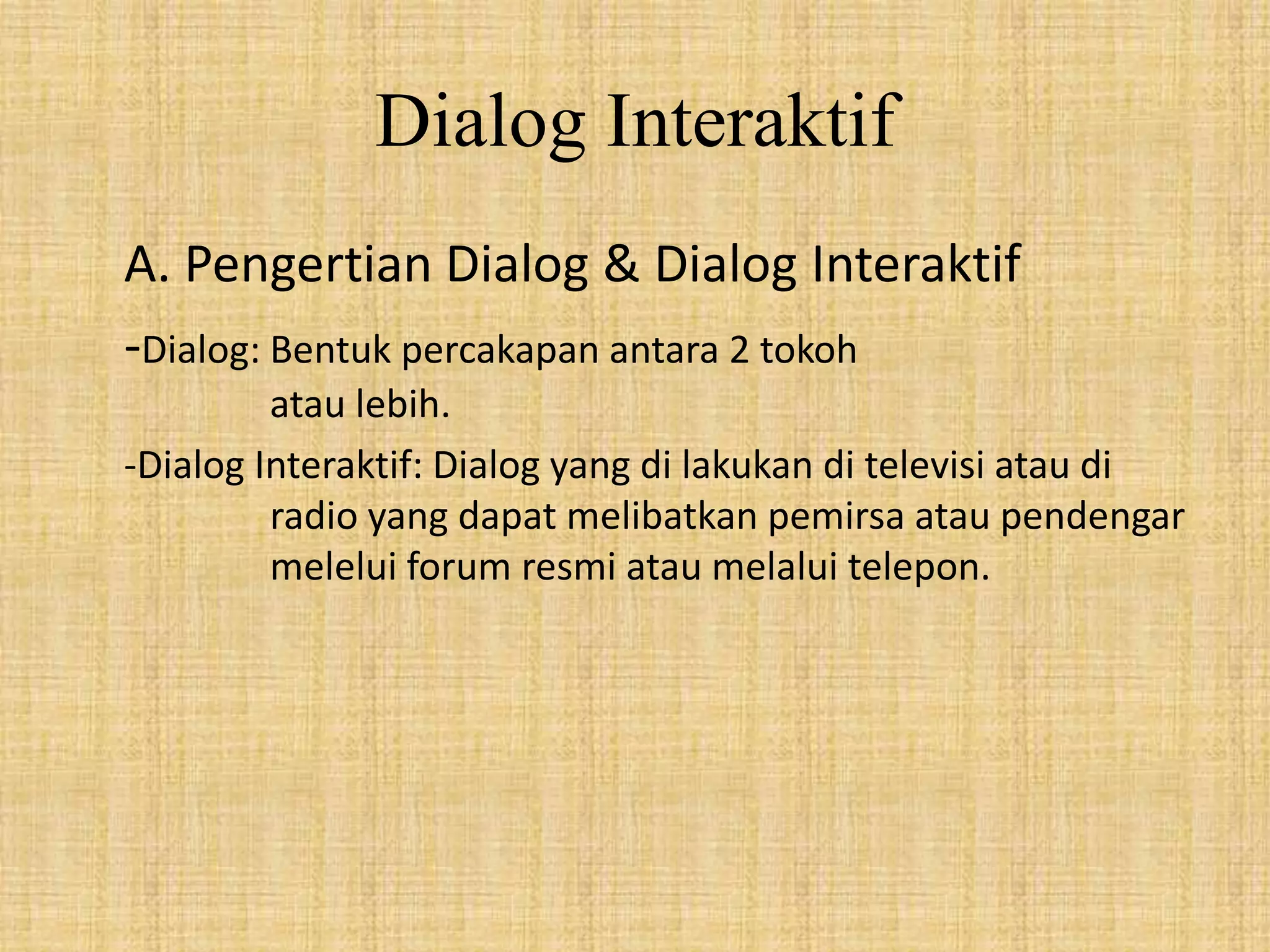 Dialog Interaktif

A. Pengertian Dialog & Dialog Interaktif

-Dialog: Bentuk percakapan antara 2 tokoh atau lebih.

-Dialog Interaktif: Dialog yang di lakukan di televisi atau di radio yang dapat melibatkan pemirsa atau pendengar melelui forum resmi atau melalui telepon.